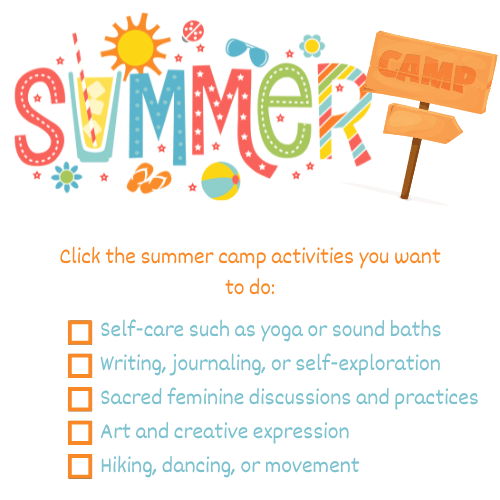 SUMMER

CAMP

Click the summer camp activities you want to do:

Self-care such as yoga or sound baths

Writing, journaling, or self-exploration

Sacred feminine discussions and practices

Art and creative expression

Hiking, dancing, or movement